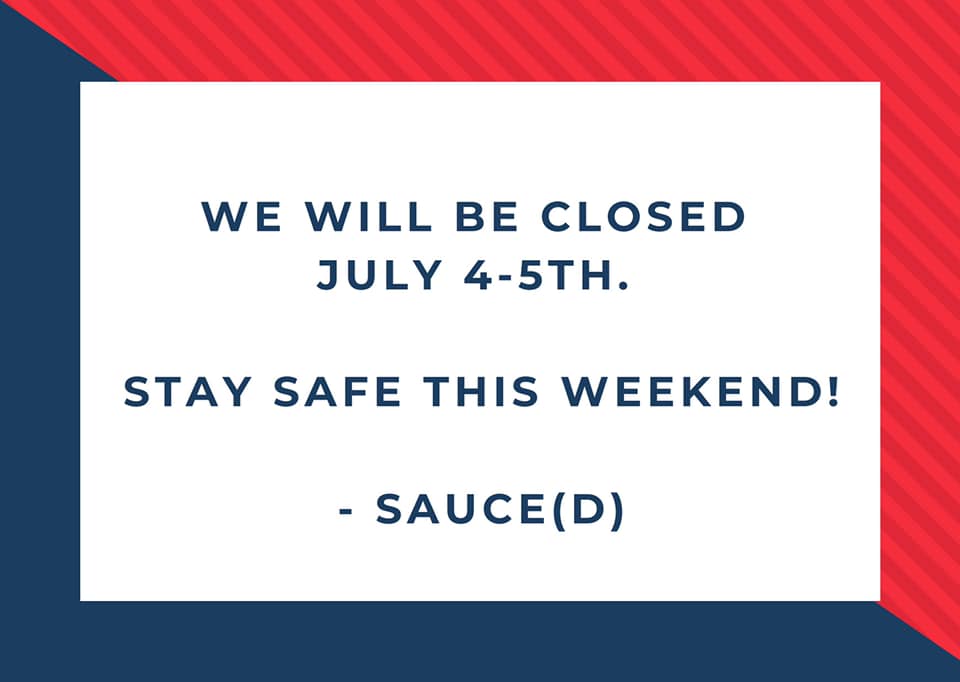 WE WILL BE CLOSED JULY 4-5TH.

STAY SAFE THIS WEEKEND!

- SAUCE(D)